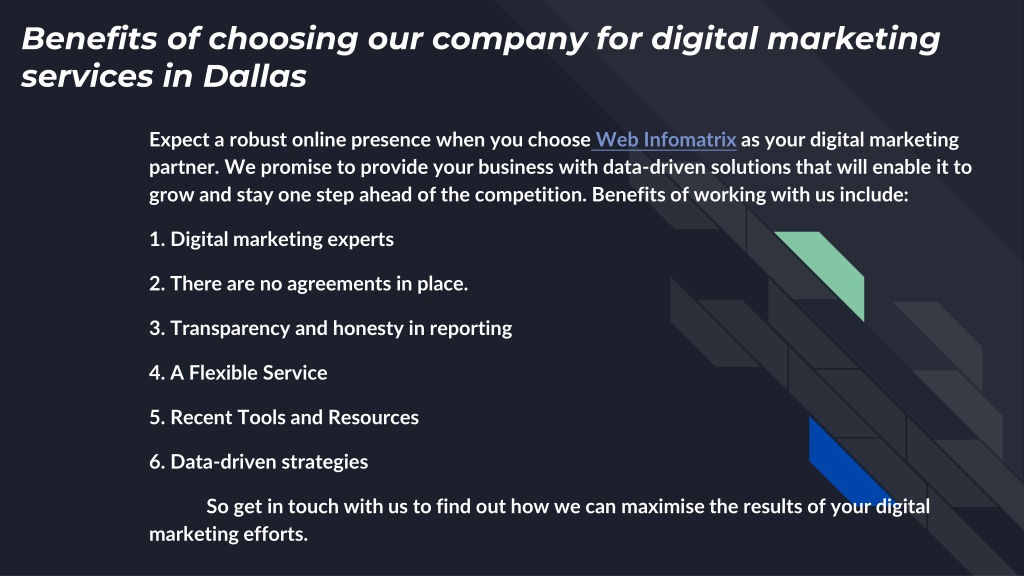 Benefits of choosing our company for digital marketing services in Dallas

Expect a robust online presence when you choose Web Infomatrix as your digital marketing partner. We promise to provide your business with data-driven solutions that will enable it to grow and stay one step ahead of the competition. Benefits of working with us include:

1. Digital marketing experts

2. There are no agreements in place.

3. Transparency and honesty in reporting

4. A Flexible Service

5. Recent Tools and Resources

6. Data-driven strategies

So get in touch with us to find out how we can maximise the results of your digital marketing efforts.